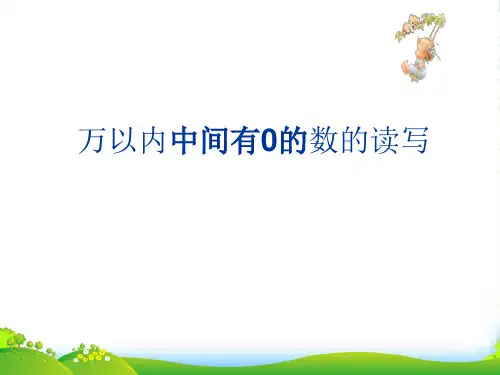 万以内中间有0的数的读写